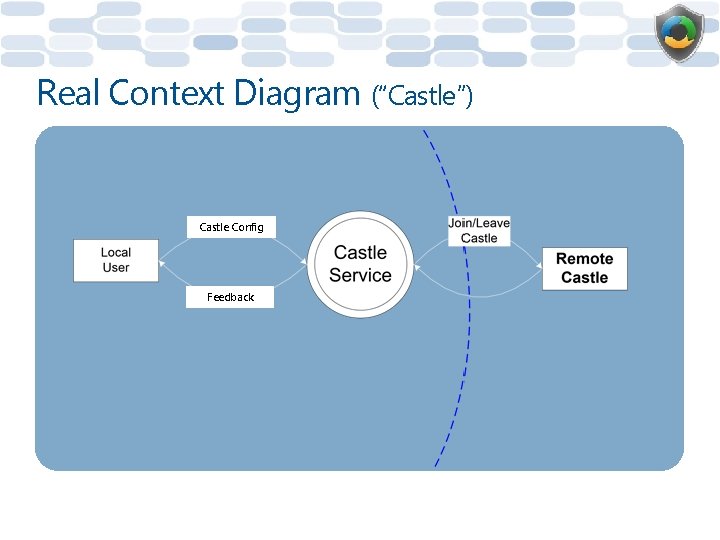 Real Context Diagram ("Castle")

Local User

Castle Config

Feedback

Castle Service

Join/Leave Castle

Remote Castle